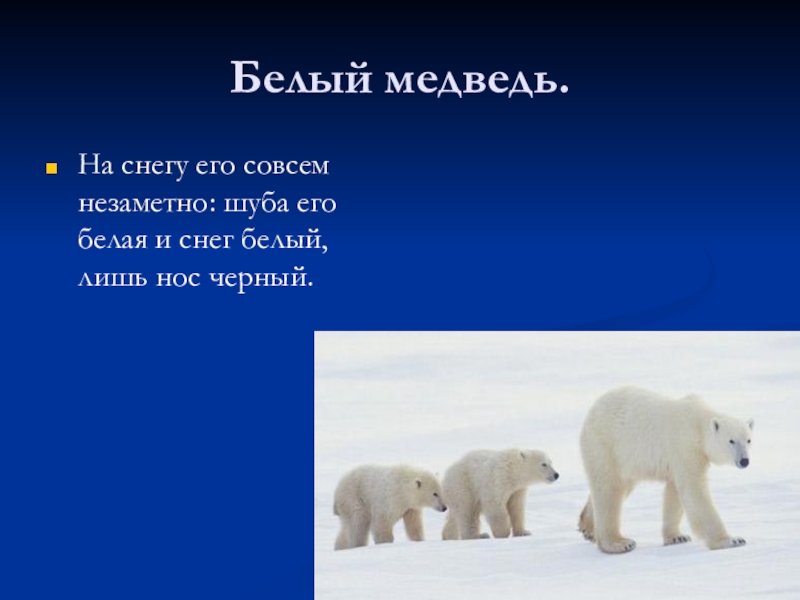 Белый медведь.

На снегу его совсем незаметно: шуба его белая и снег белый, лишь нос черный.